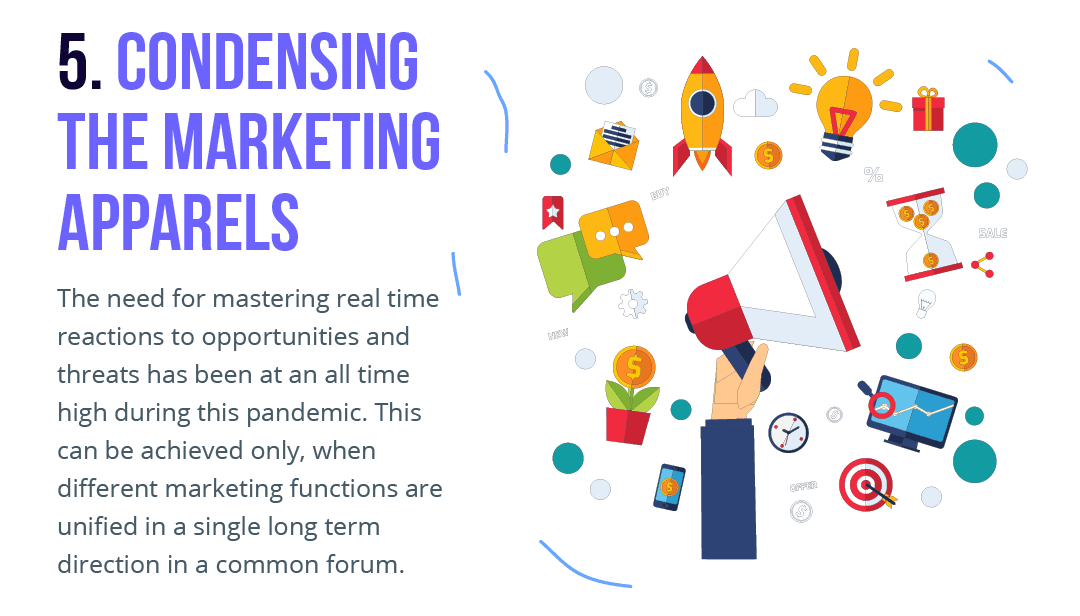 5. CONDENSING THE MARKETING APPARELS

The need for mastering real time reactions to opportunities and threats has been at an all time high during this pandemic. This can be achieved only, when different marketing functions are unified in a single long term direction in a common forum.

BUY

%

SALE

NEW

OFFER